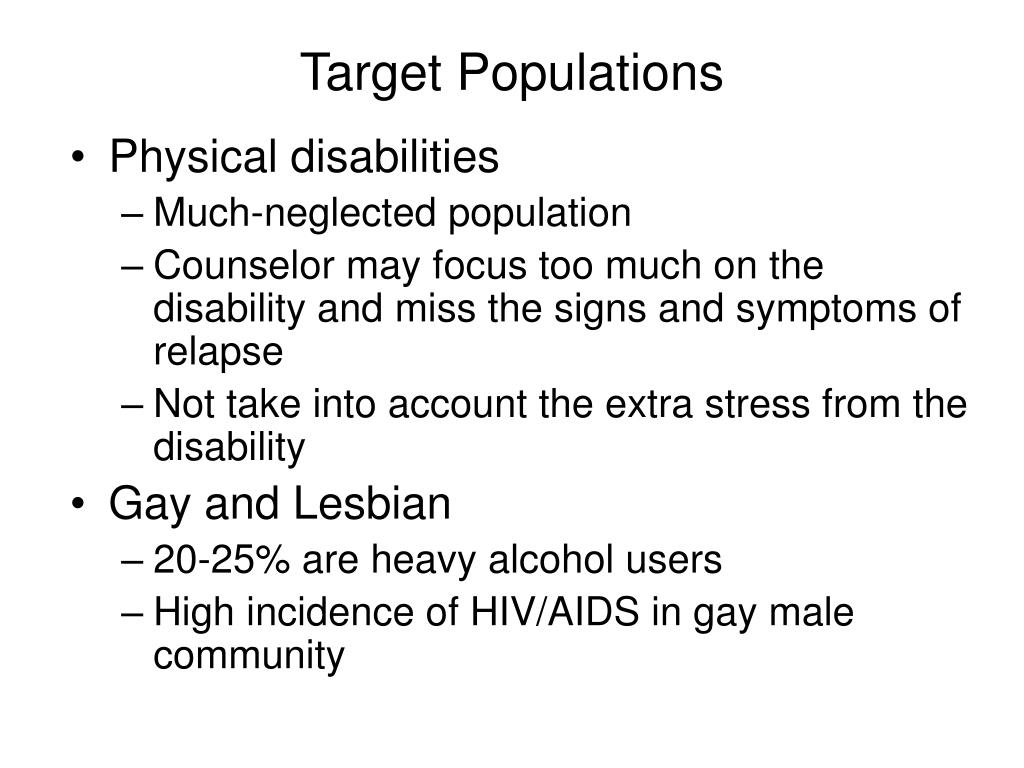 Target Populations

• Physical disabilities
– Much-neglected population
– Counselor may focus too much on the disability and miss the signs and symptoms of relapse
– Not take into account the extra stress from the disability
• Gay and Lesbian
– 20-25% are heavy alcohol users
– High incidence of HIV/AIDS in gay male community